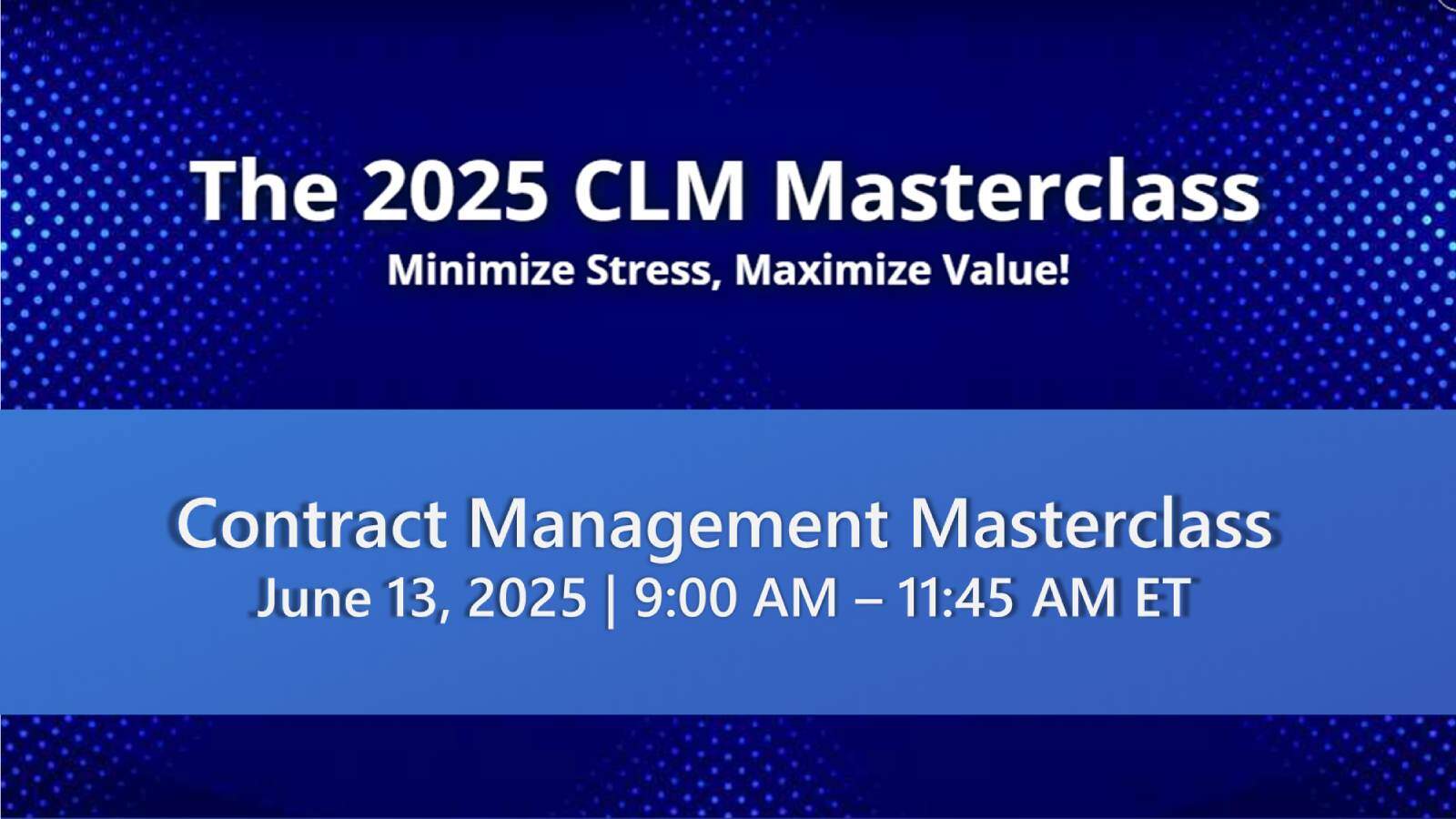 The 2025 CLM Masterclass
Minimize Stress, Maximize Value!

Contract Management Masterclass
June 13, 2025 | 9:00 AM – 11:45 AM ET